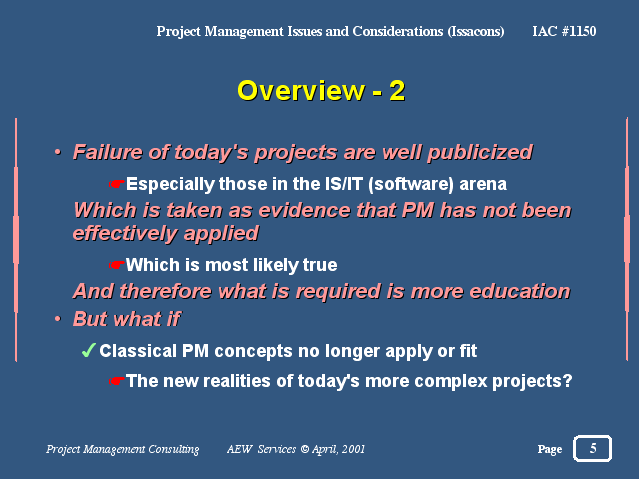 Project Management Issues and Considerations (Issacons) IAC #1150

Overview - 2

• Failure of today's projects are well publicized

☛Especially those in the IS/IT (software) arena

Which is taken as evidence that PM has not been effectively applied

☛Which is most likely true

And therefore what is required is more education

• But what if

✓Classical PM concepts no longer apply or fit

☛The new realities of today's more complex projects?

Project Management Consulting AEW Services © April, 2001

Page 5